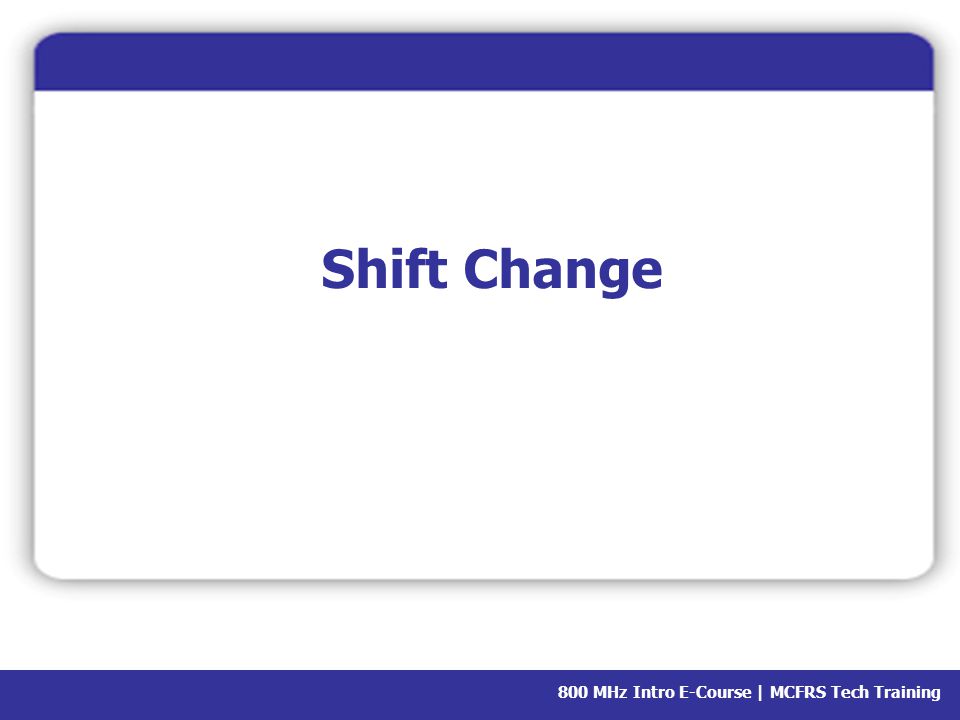 Shift Change

800 MHz Intro E-Course | MCFRS Tech Training